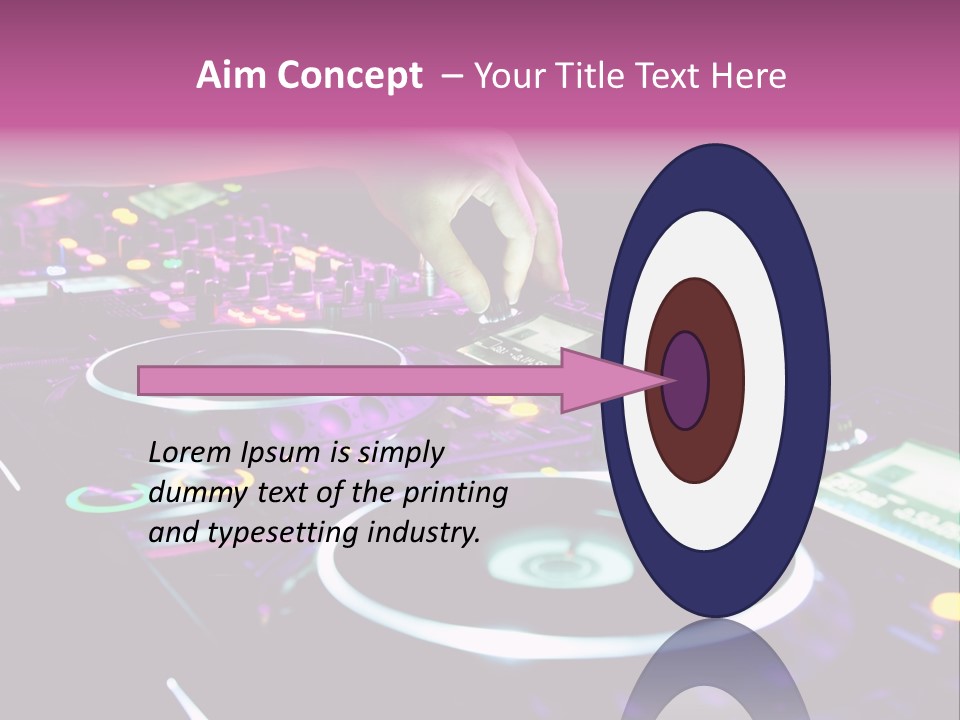 Aim Concept – Your Title Text Here

Lorem Ipsum is simply dummy text of the printing and typesetting industry.